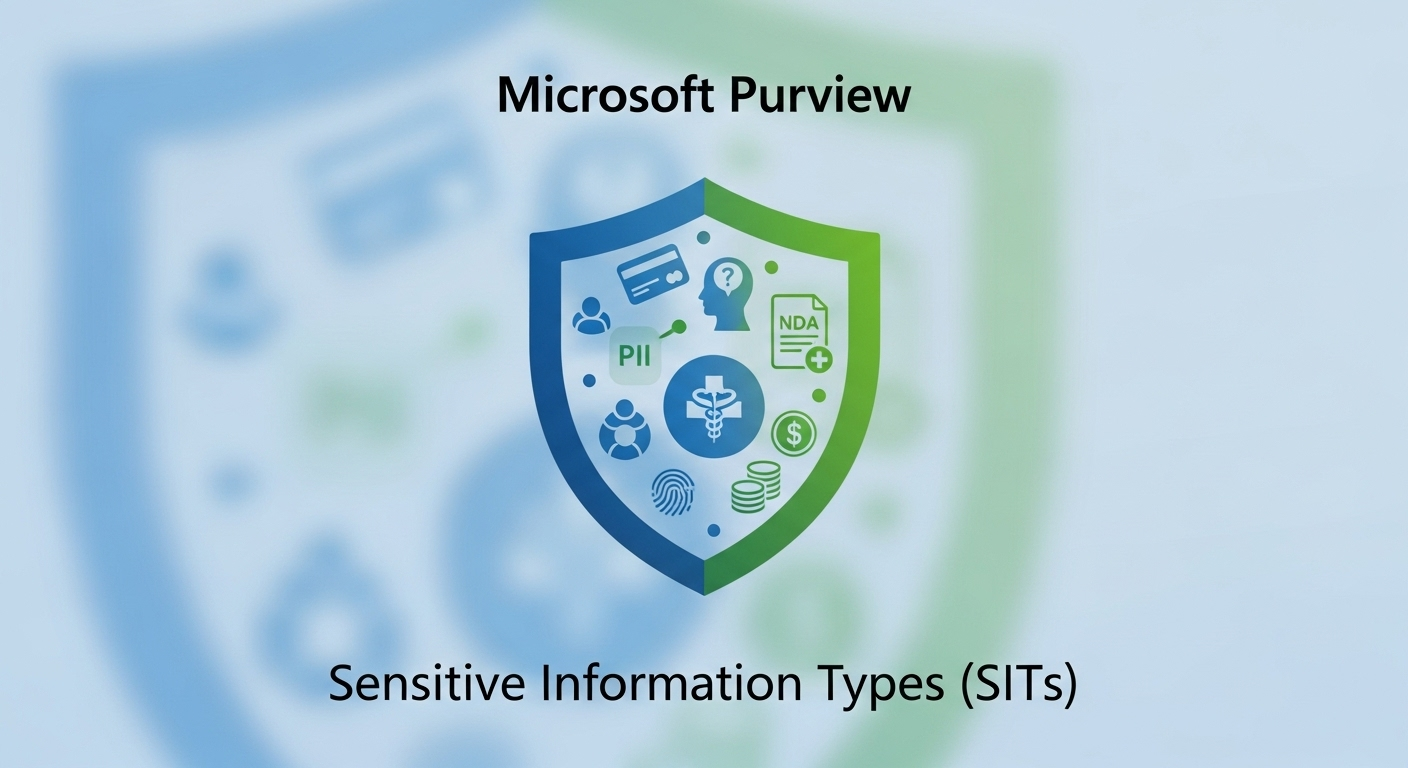 Microsoft Purview

?

NDA

PII

$

Sensitive Information Types (SITs)